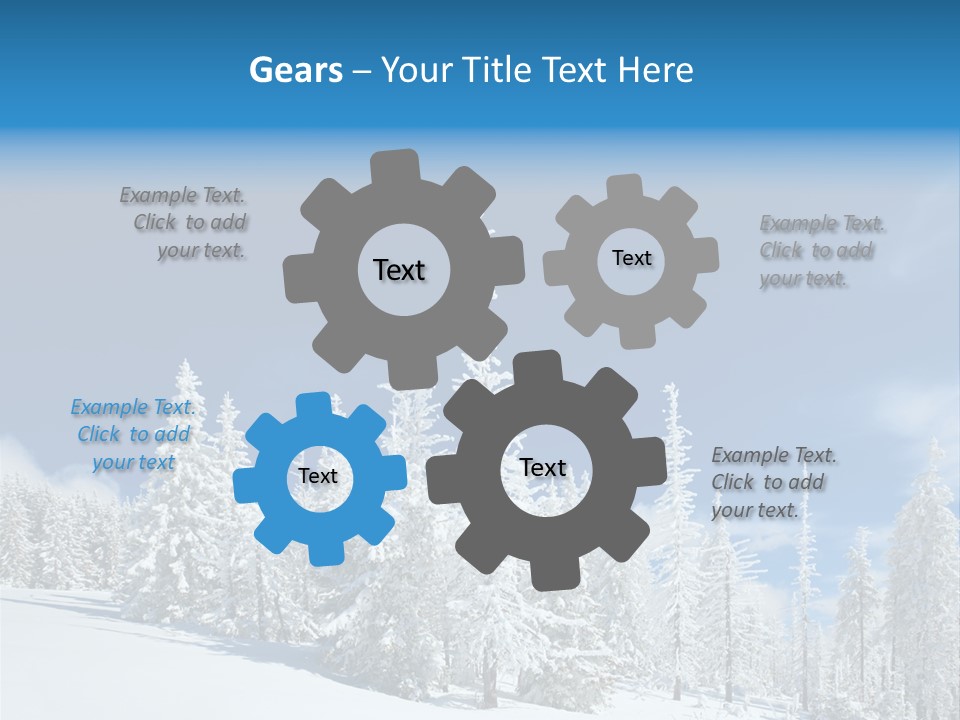 Gears – Your Title Text Here

Example Text. Click to add your text.

Text

Text

Example Text. Click to add your text.

Example Text. Click to add your text

Text

Text

Example Text. Click to add your text.